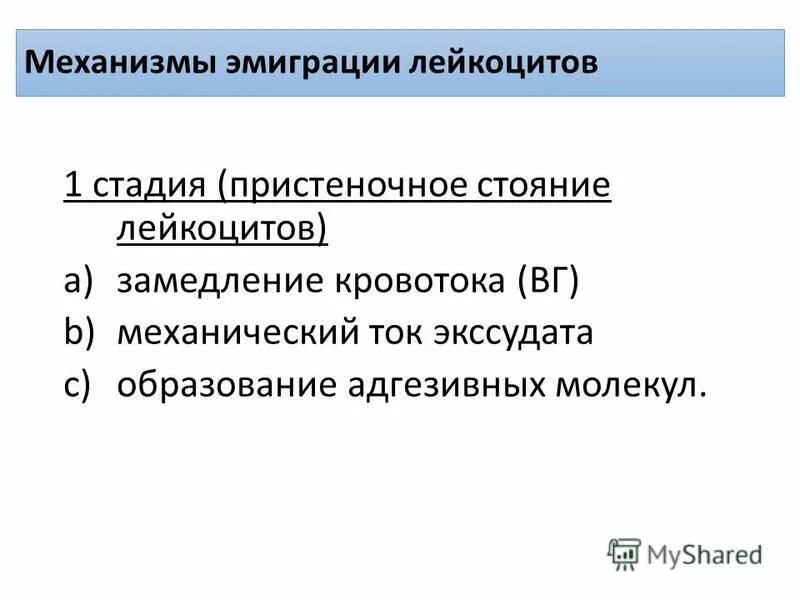 Механизмы эмиграции лейкоцитов

1 стадия (пристеночное стояние лейкоцитов)

a) замедление кровотока (ВГ)
b) механический ток экссудата
c) образование адгезивных молекул.

MyShared